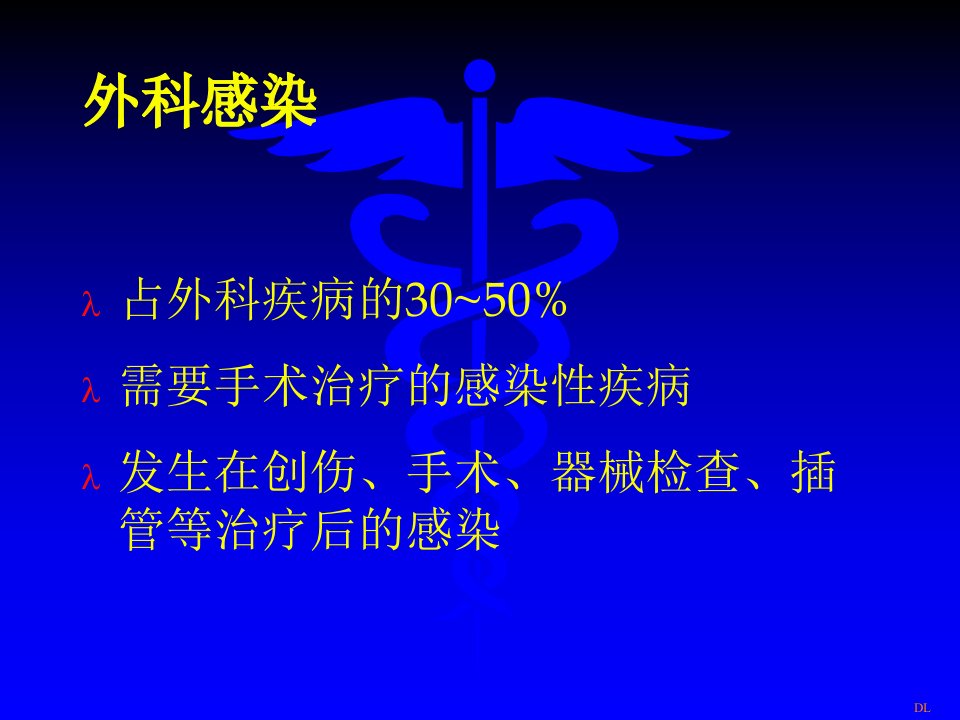 外科感染

λ 占外科疾病的30~50%

λ 需要手术治疗的感染性疾病

λ 发生在创伤、手术、器械检查、插管等治疗后的感染

DL